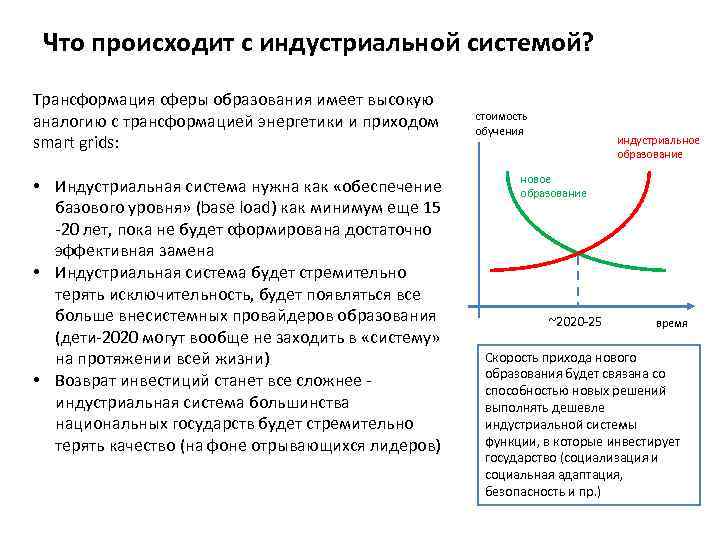 Что происходит с индустриальной системой?

Трансформация сферы образования имеет высокую аналогию с трансформацией энергетики и приходом smart grids:

• Индустриальная система нужна как «обеспечение базового уровня» (base load) как минимум еще 15 -20 лет, пока не будет сформирована достаточно эффективная замена
• Индустриальная система будет стремительно терять исключительность, будет появляться все больше внесистемных провайдеров образования (дети-2020 могут вообще не заходить в «систему» на протяжении всей жизни)
• Возврат инвестиций станет все сложнее - индустриальная система большинства национальных государств будет стремительно терять качество (на фоне отрывающихся лидеров)

стоимость обучения

индустриальное образование

новое образование

~2020-25

время

Скорость прихода нового образования будет связана со способностью новых решений выполнять дешевле индустриальной системы функции, в которые инвестирует государство (социализация и социальная адаптация, безопасность и пр.)